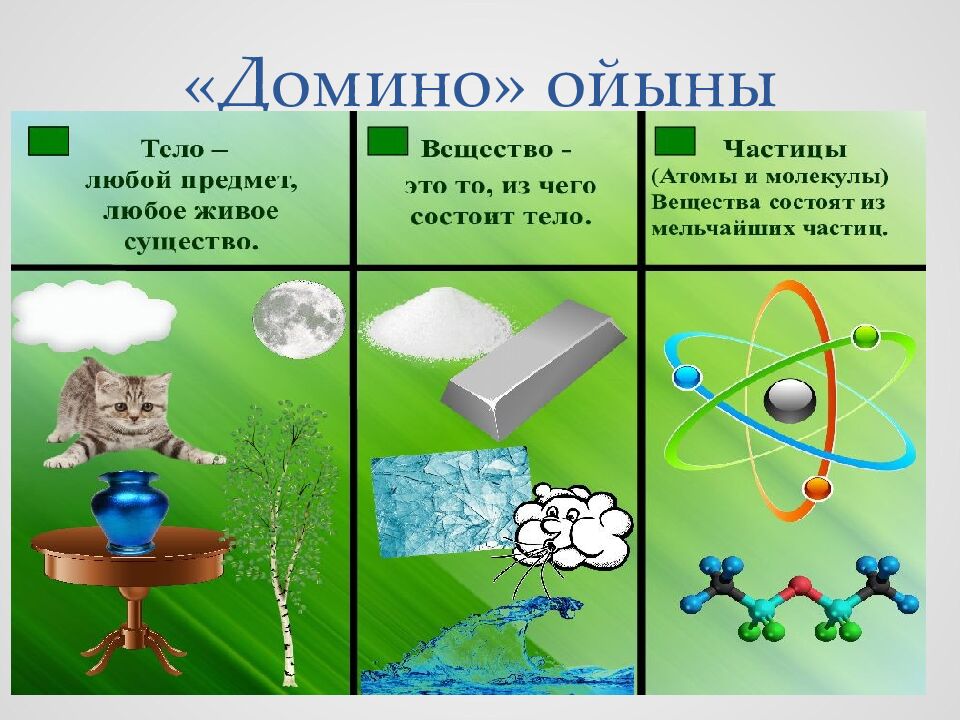 «Домино» ойыны

Тело – любой предмет, любое живое существо.

Вещество - это то, из чего состоит тело.

Частицы (Атомы и молекулы) Вещества состоят из мельчайших частиц.